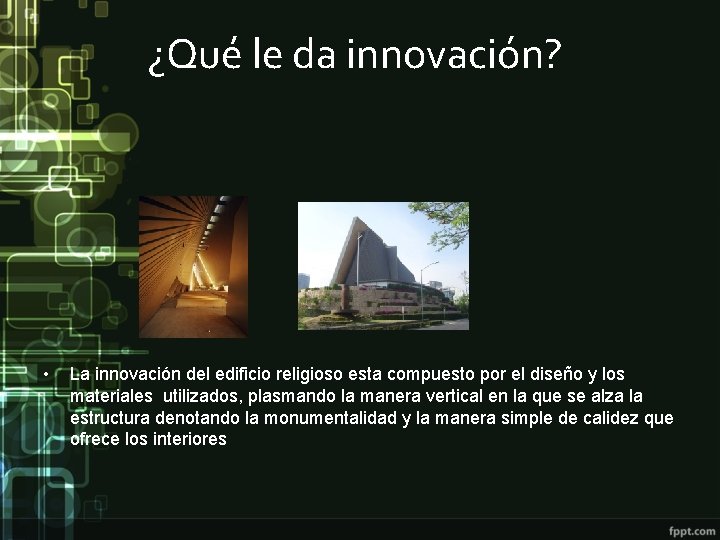 ¿Qué le da innovación?

• La innovación del edificio religioso esta compuesto por el diseño y los materiales utilizados, plasmando la manera vertical en la que se alza la estructura denotando la monumentalidad y la manera simple de calidez que ofrece los interiores

fppt.com